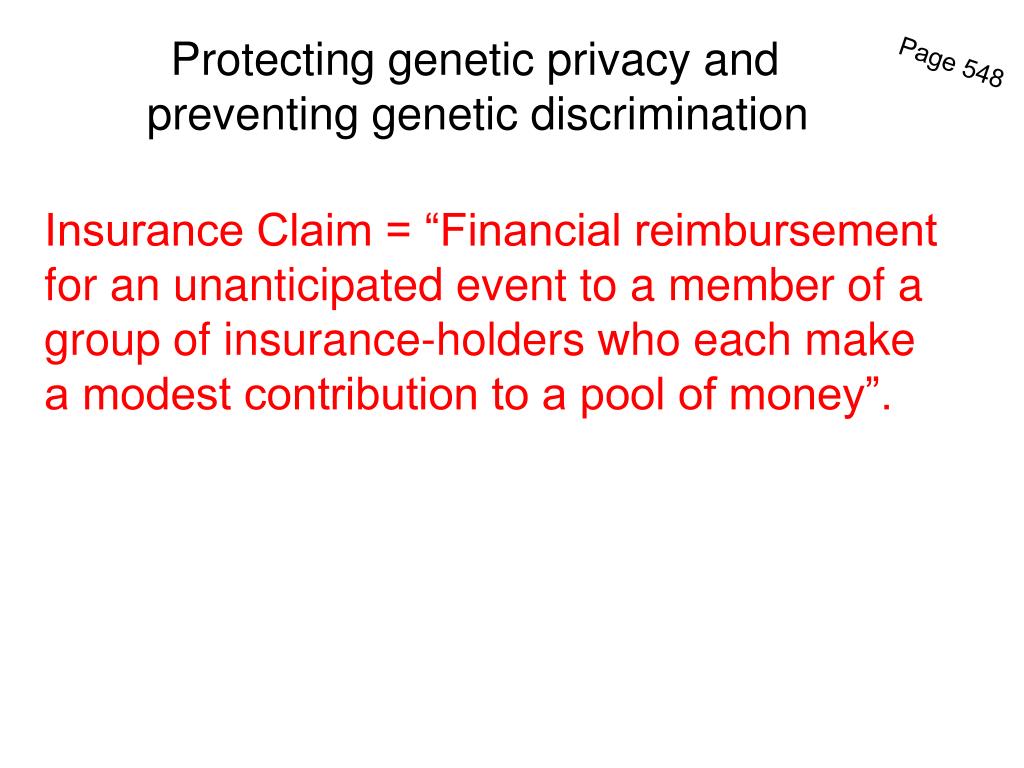 Protecting genetic privacy and preventing genetic discrimination

Page 548

Insurance Claim = “Financial reimbursement for an unanticipated event to a member of a group of insurance-holders who each make a modest contribution to a pool of money”.